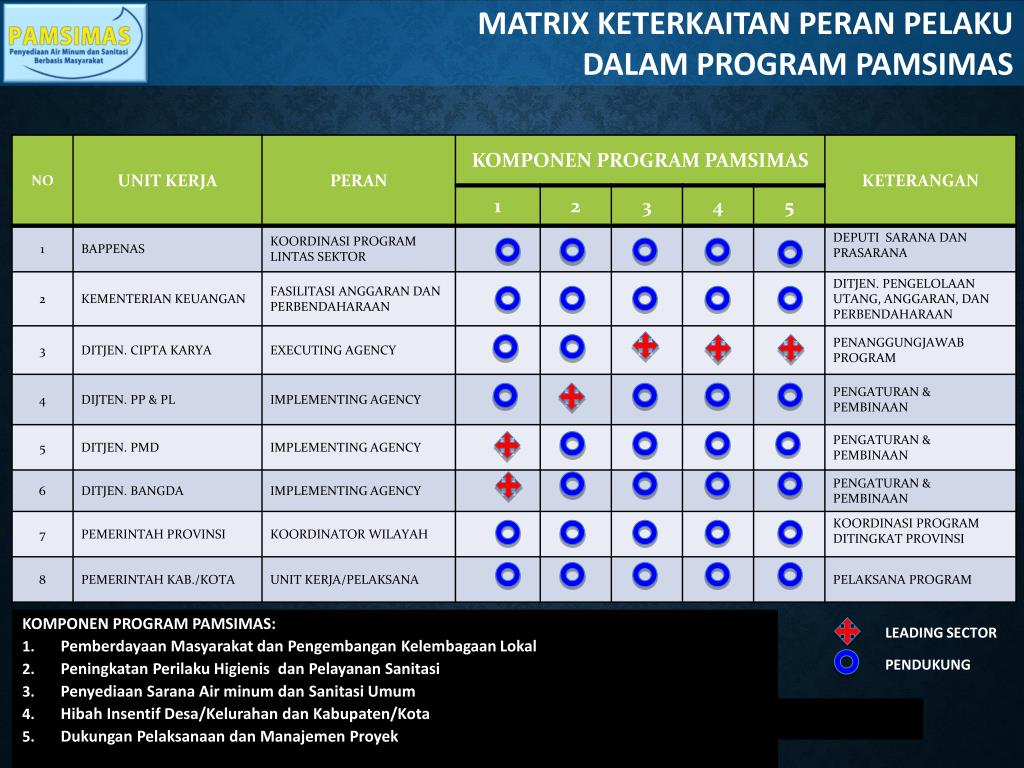 PAMSIMAS
Penyediaan Air Minum dan Sanitasi Berbasis Masyarakat

MATRIX KETERKAITAN PERAN PELAKU DALAM PROGRAM PAMSIMAS

| NO | UNIT KERJA | PERAN | KOMPONEN PROGRAM PAMSIMAS 1 | 2 | 3 | 4 | 5 | KETERANGAN |
|---|---|---|---|---|---|---|---|---|
| 1 | BAPPENAS | KOORDINASI PROGRAM LINTAS SEKTOR | | | | | | DEPUTI SARANA DAN PRASARANA |
| 2 | KEMENTERIAN KEUANGAN | FASILITASI ANGGARAN DAN PERBENDAHARAAN | | | | | | DITJEN. PENGELOLAAN UTANG, ANGGARAN, DAN PERBENDAHARAAN |
| 3 | DITJEN. CIPTA KARYA | EXECUTING AGENCY | | | | | | PENANGGUNGJAWAB PROGRAM |
| 4 | DIJTEN. PP & PL | IMPLEMENTING AGENCY | | | | | | PENGATURAN & PEMBINAAN |
| 5 | DITJEN. PMD | IMPLEMENTING AGENCY | | | | | | PENGATURAN & PEMBINAAN |
| 6 | DITJEN. BANGDA | IMPLEMENTING AGENCY | | | | | | PENGATURAN & PEMBINAAN |
| 7 | PEMERINTAH PROVINSI | KOORDINATOR WILAYAH | | | | | | KOORDINASI PROGRAM DITINGKAT PROVINSI |
| 8 | PEMERINTAH KAB./KOTA | UNIT KERJA/PELAKSANA | | | | | | PELAKSANA PROGRAM |

KOMPONEN PROGRAM PAMSIMAS:
1. Pemberdayaan Masyarakat dan Pengembangan Kelembagaan Lokal
2. Peningkatan Perilaku Higienis dan Pelayanan Sanitasi
3. Penyediaan Sarana Air minum dan Sanitasi Umum
4. Hibah Insentif Desa/Kelurahan dan Kabupaten/Kota
5. Dukungan Pelaksanaan dan Manajemen Proyek

LEADING SECTOR
PENDUKUNG